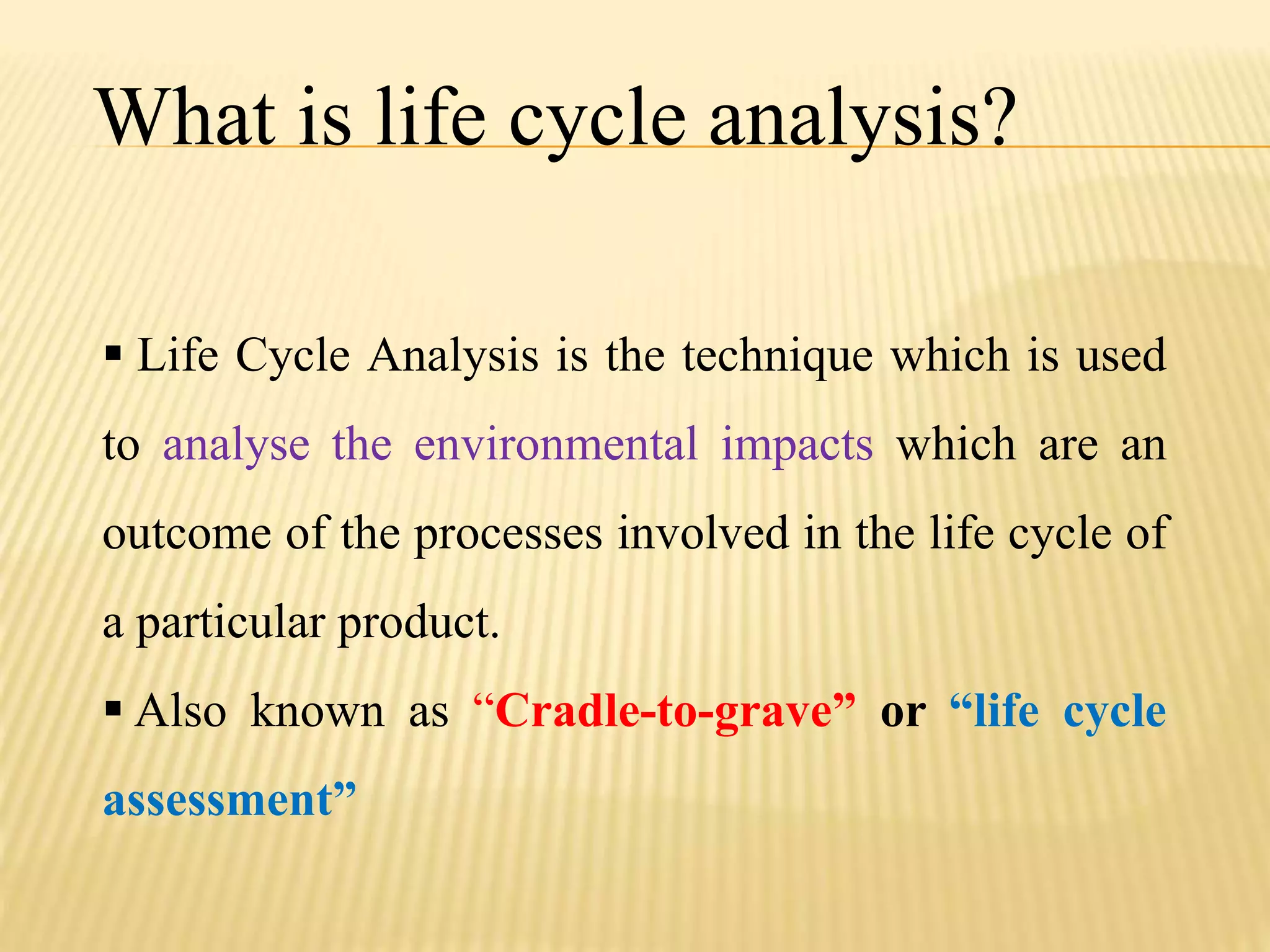 What is life cycle analysis?

▪ Life Cycle Analysis is the technique which is used to analyse the environmental impacts which are an outcome of the processes involved in the life cycle of a particular product.

▪ Also known as “Cradle-to-grave” or “life cycle assessment”